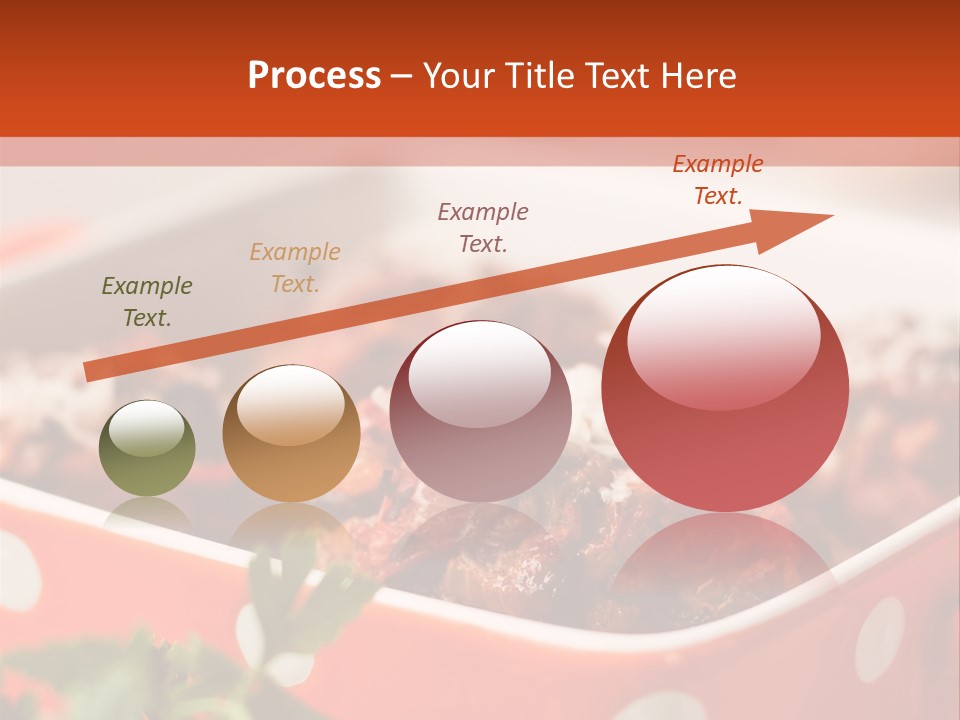 Process – Your Title Text Here

Example Text.

Example Text.

Example Text.

Example Text.